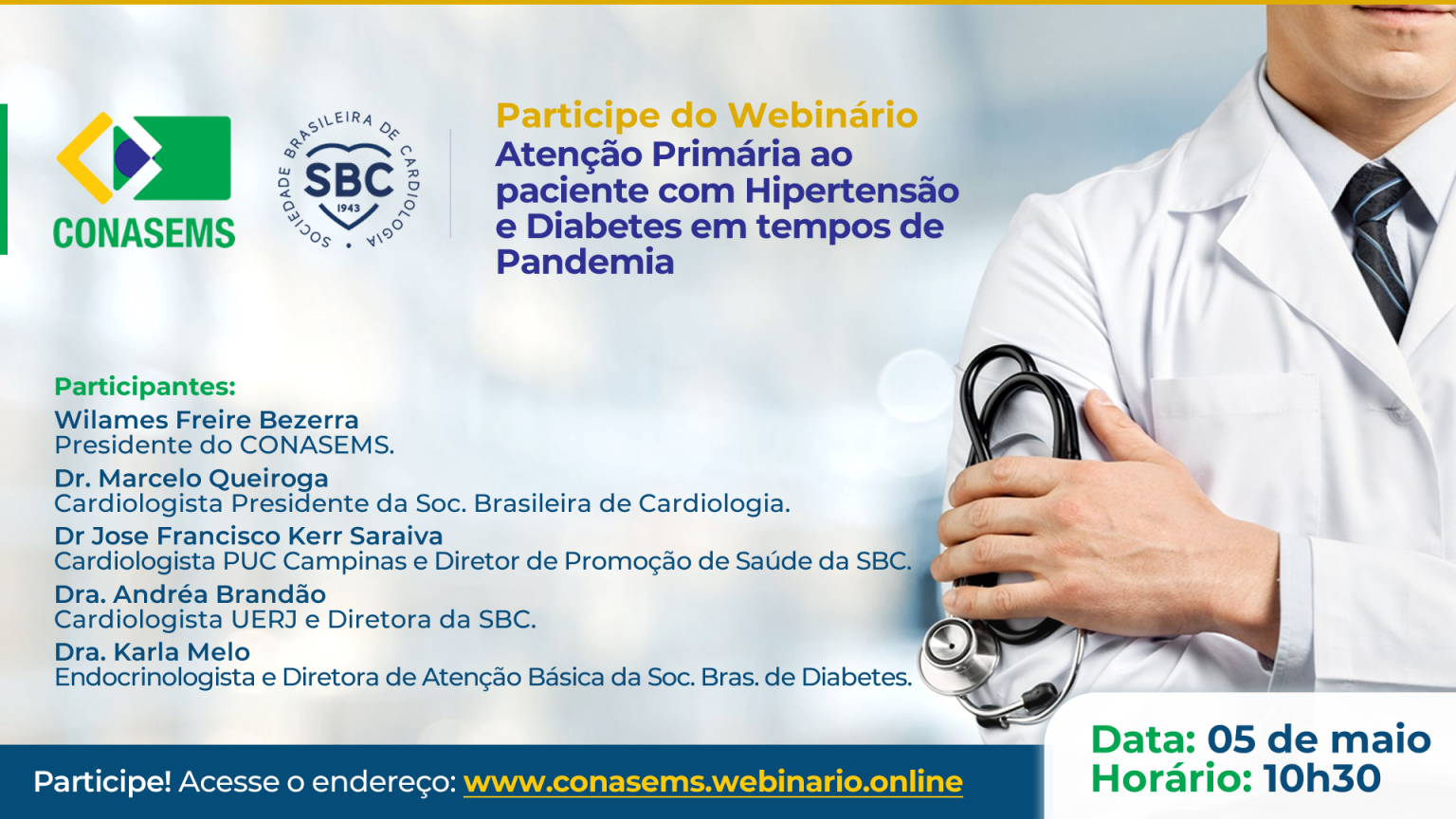 CONASEMS

SOCIEDADE BRASILEIRA DE CARDIOLOGIA
SBC
1943

Participe do Webinário
Atenção Primária ao paciente com Hipertensão e Diabetes em tempos de Pandemia

Participantes:
Wilames Freire Bezerra
Presidente do CONASEMS.
Dr. Marcelo Queiroga
Cardiologista Presidente da Soc. Brasileira de Cardiologia.
Dr Jose Francisco Kerr Saraiva
Cardiologista PUC Campinas e Diretor de Promoção de Saúde da SBC.
Dra. Andréa Brandão
Cardiologista UERJ e Diretora da SBC.
Dra. Karla Melo
Endocrinologista e Diretora de Atenção Básica da Soc. Bras. de Diabetes.

Participe! Acesse o endereço: www.conasems.webinario.online

Data: 05 de maio
Horário: 10h30